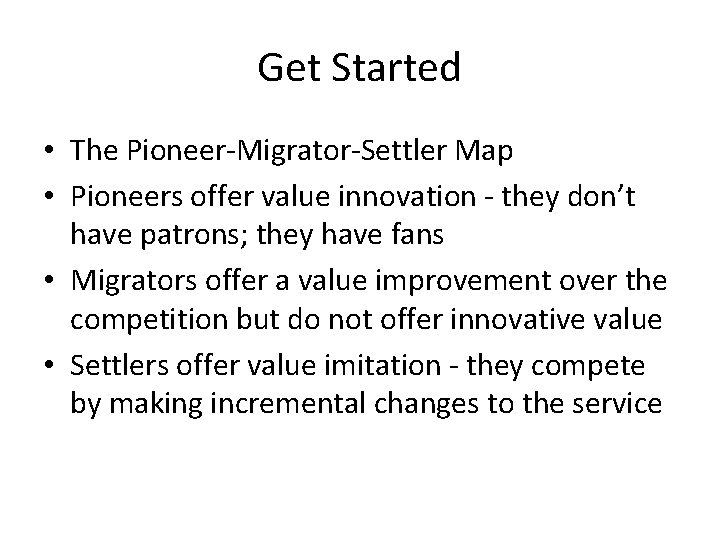 Get Started

• The Pioneer-Migrator-Settler Map
• Pioneers offer value innovation - they don’t have patrons; they have fans
• Migrators offer a value improvement over the competition but do not offer innovative value
• Settlers offer value imitation - they compete by making incremental changes to the service